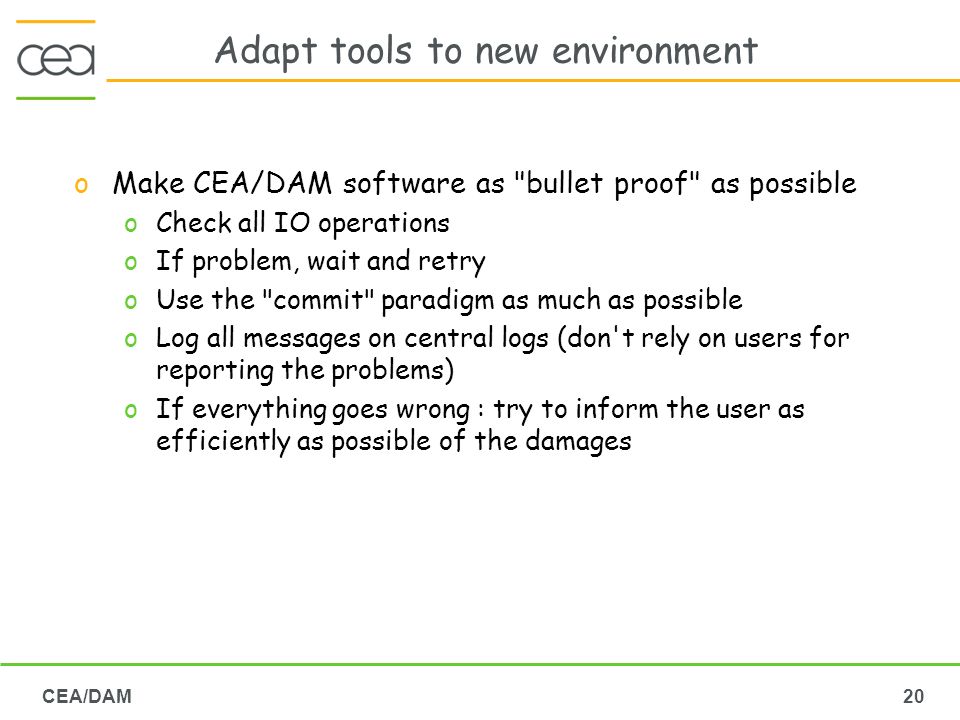 cea

Adapt tools to new environment

o Make CEA/DAM software as "bullet proof" as possible
o Check all IO operations
o If problem, wait and retry
o Use the "commit" paradigm as much as possible
o Log all messages on central logs (don't rely on users for reporting the problems)
o If everything goes wrong : try to inform the user as efficiently as possible of the damages

CEA/DAM

20